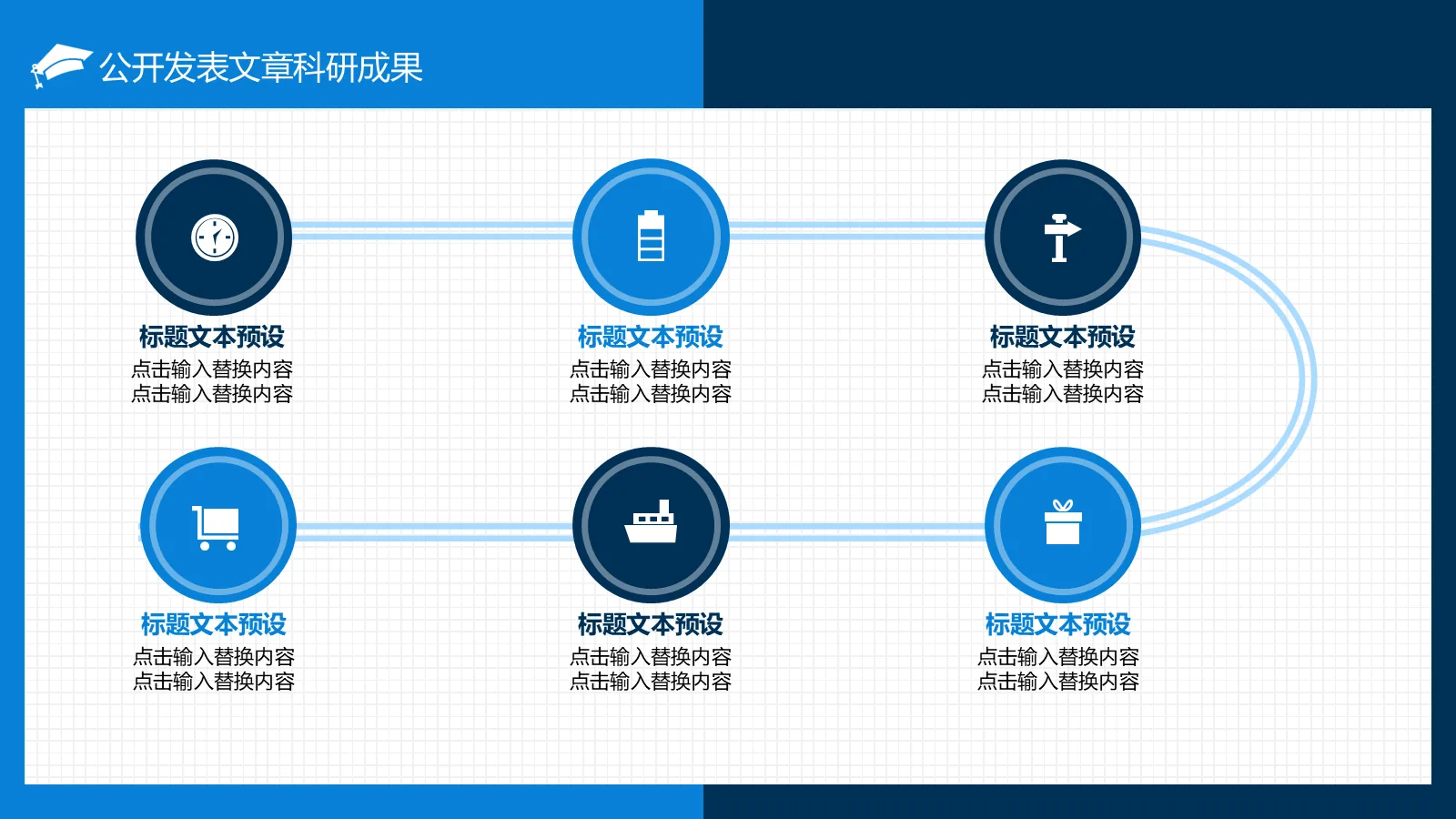 公开发表文章科研成果

标题文本预设
点击输入替换内容
点击输入替换内容

标题文本预设
点击输入替换内容
点击输入替换内容

标题文本预设
点击输入替换内容
点击输入替换内容

标题文本预设
点击输入替换内容
点击输入替换内容

标题文本预设
点击输入替换内容
点击输入替换内容

标题文本预设
点击输入替换内容
点击输入替换内容